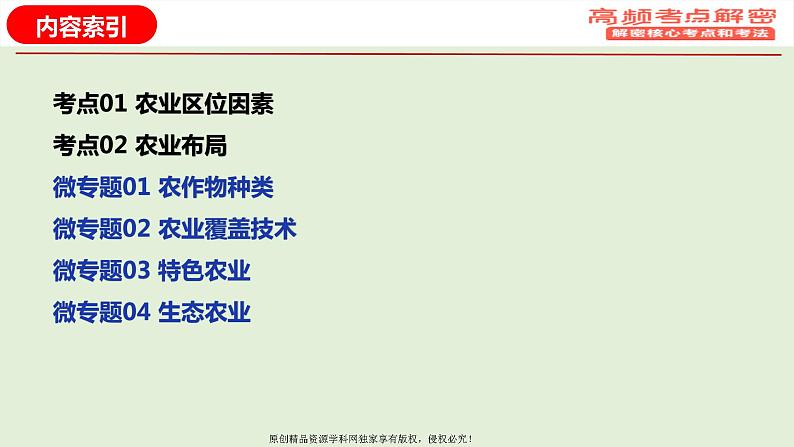 内容索引

高频考点解密
解密核心考点和考法

考点01 农业区位因素
考点02 农业布局
微专题01 农作物种类
微专题02 农业覆盖技术
微专题03 特色农业
微专题04 生态农业

原创精品资源学科网独家享有版权，侵权必究！